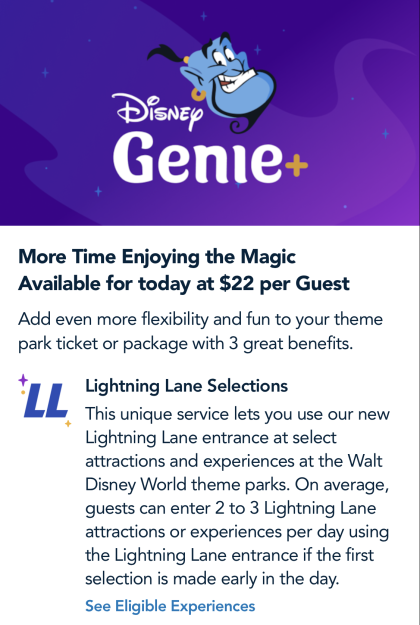 Disney
Genie+

More Time Enjoying the Magic
Available for today at $22 per Guest

Add even more flexibility and fun to your theme park ticket or package with 3 great benefits.

LL

Lightning Lane Selections
This unique service lets you use our new Lightning Lane entrance at select attractions and experiences at the Walt Disney World theme parks. On average, guests can enter 2 to 3 Lightning Lane attractions or experiences per day using the Lightning Lane entrance if the first selection is made early in the day.
See Eligible Experiences